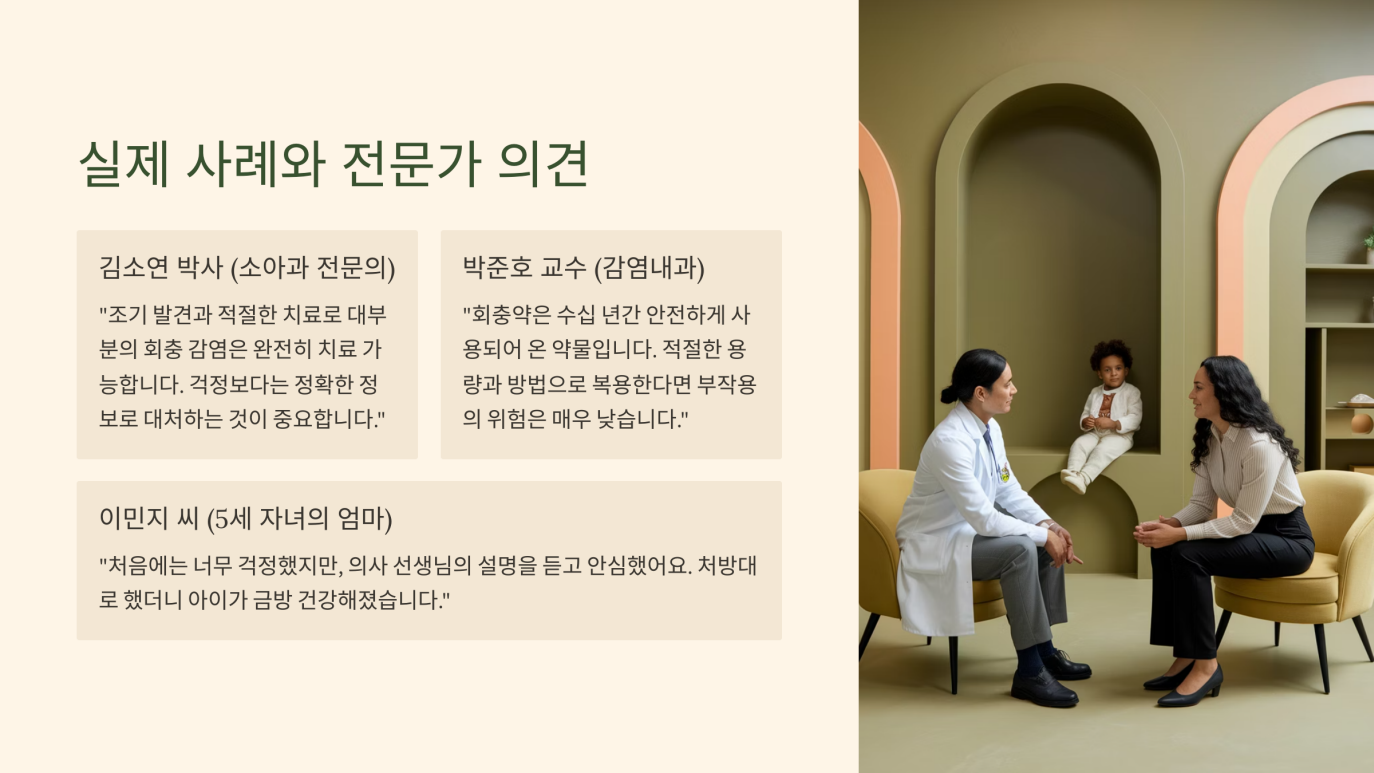 실제 사례와 전문가 의견

김소연 박사 (소아과 전문의)

"조기 발견과 적절한 치료로 대부분의 회충 감염은 완전히 치료 가능합니다. 걱정보다는 정확한 정보로 대처하는 것이 중요합니다."

박준호 교수 (감염내과)

"회충약은 수십 년간 안전하게 사용되어 온 약물입니다. 적절한 용량과 방법으로 복용한다면 부작용의 위험은 매우 낮습니다."

이민지 씨 (5세 자녀의 엄마)

"처음에는 너무 걱정했지만, 의사 선생님의 설명을 듣고 안심했어요. 처방대로 했더니 아이가 금방 건강해졌습니다."